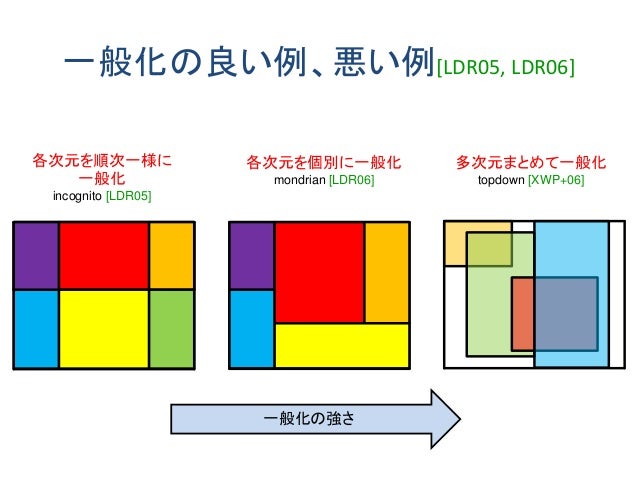 一般化の良い例、悪い例[LDR05, LDR06]

各次元を順次一様に一般化
incognito [LDR05]

各次元を個別に一般化
mondrian [LDR06]

多次元まとめて一般化
topdown [XWP+06]

一般化の強さ